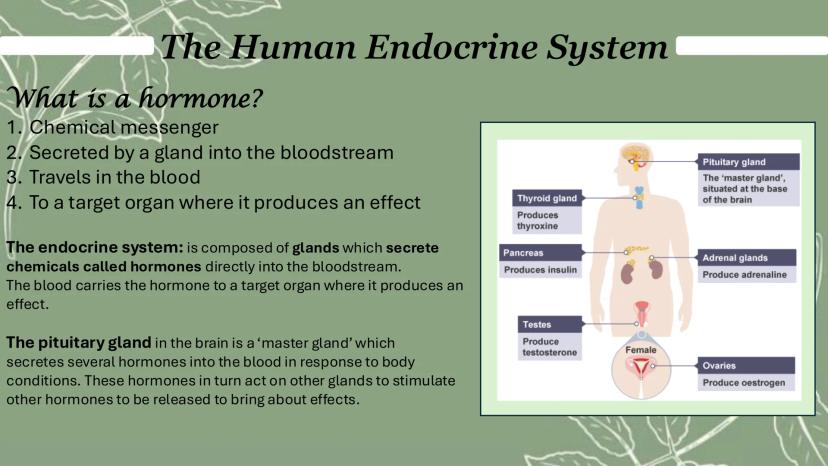 The Human Endocrine System

What is a hormone?
1. Chemical messenger
2. Secreted by a gland into the bloodstream
3. Travels in the blood
4. To a target organ where it produces an effect

The endocrine system: is composed of glands which secrete chemicals called hormones directly into the bloodstream.
The blood carries the hormone to a target organ where it produces an effect.

The pituitary gland in the brain is a 'master gland' which secretes several hormones into the blood in response to body conditions. These hormones in turn act on other glands to stimulate other hormones to be released to bring about effects.

Pituitary gland
The 'master gland', situated at the base of the brain

Thyroid gland
Produces thyroxine

Pancreas
Produces insulin

Adrenal glands
Produce adrenaline

Testes
Produce testosterone

Female

Ovaries
Produce oestrogen